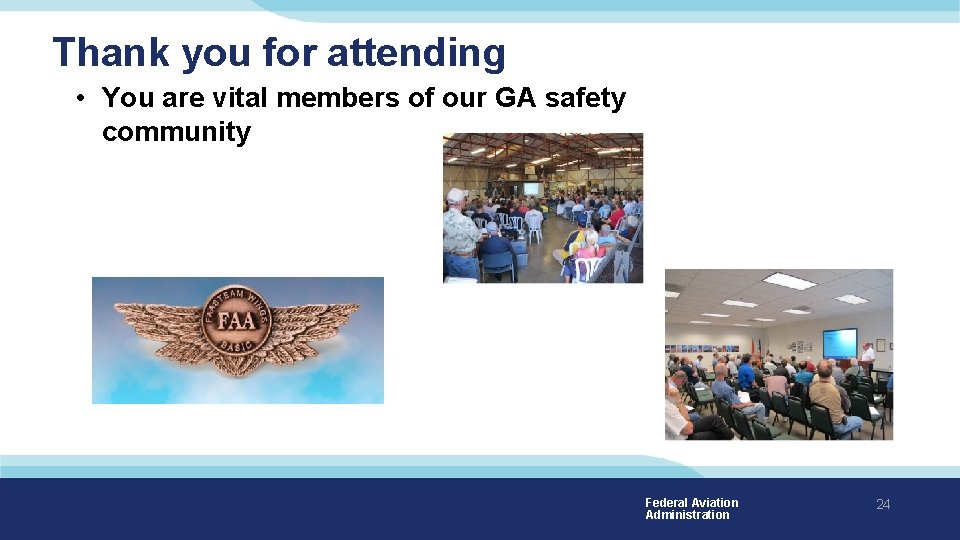 Thank you for attending

• You are vital members of our GA safety community

FAASTEAM WINGS
FAA
BASIC

Federal Aviation Administration

24